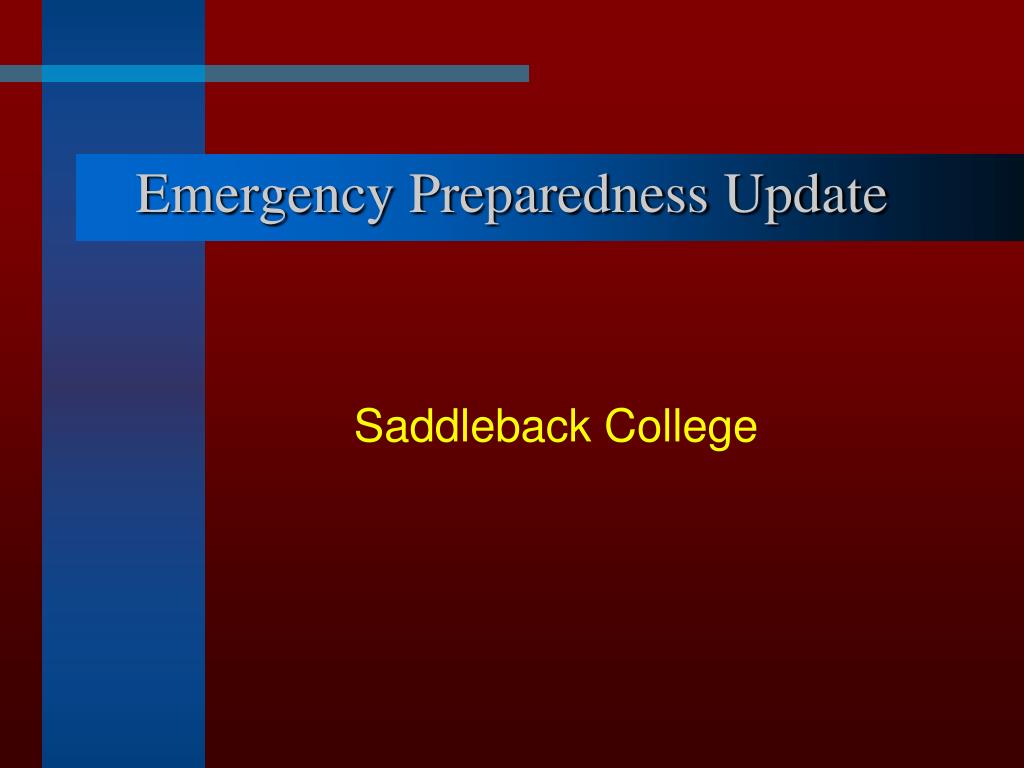 Emergency Preparedness Update

Saddleback College